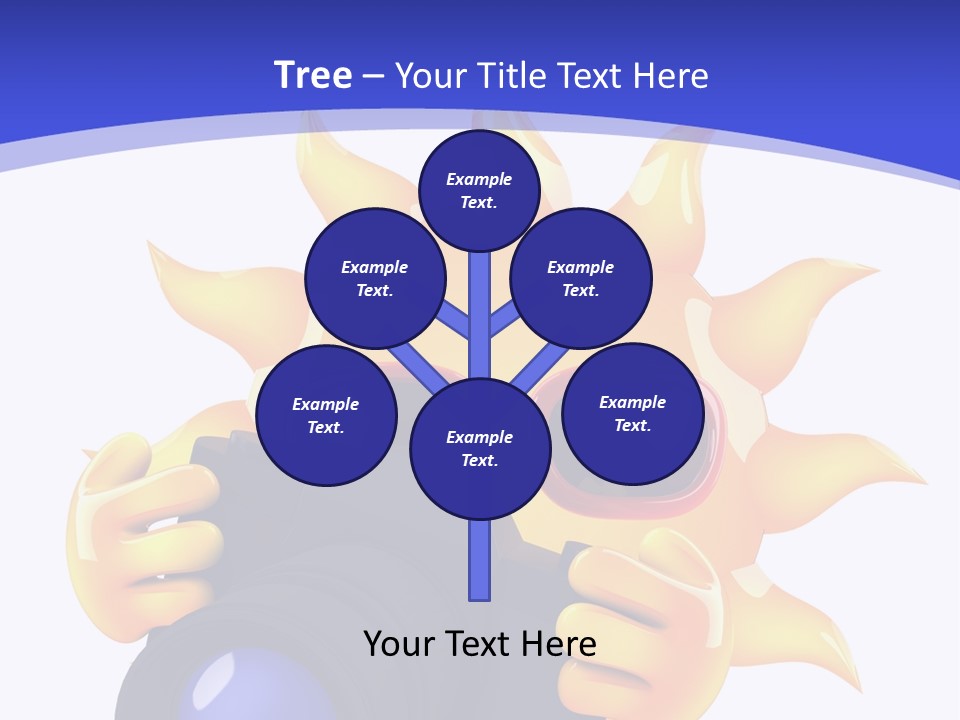 Tree – Your Title Text Here

Example Text.

Example Text.

Example Text.

Example Text.

Example Text.

Example Text.

Your Text Here